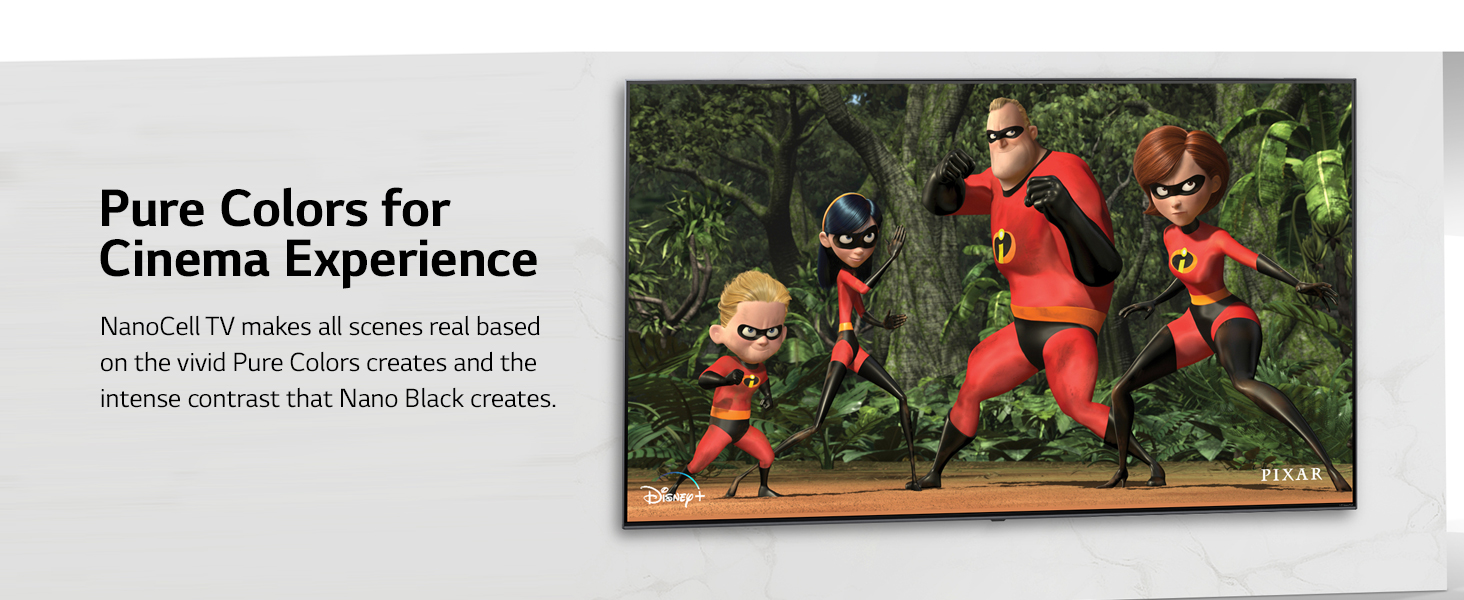 Pure Colors for Cinema Experience

NanoCell TV makes all scenes real based on the vivid Pure Colors creates and the intense contrast that Nano Black creates.

Disney+

PIXAR